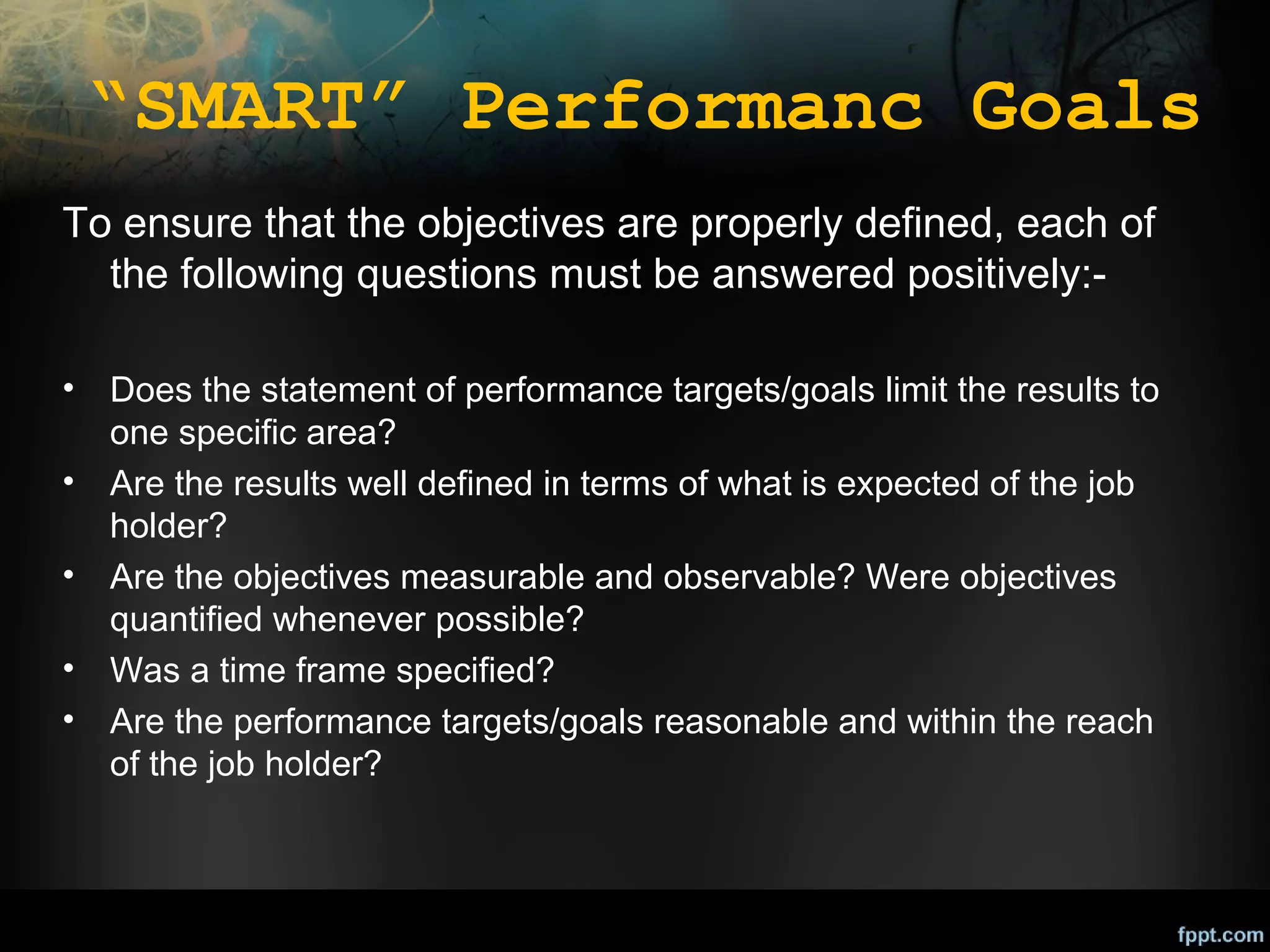 “SMART” Performanc Goals

To ensure that the objectives are properly defined, each of the following questions must be answered positively:-

• Does the statement of performance targets/goals limit the results to one specific area?
• Are the results well defined in terms of what is expected of the job holder?
• Are the objectives measurable and observable? Were objectives quantified whenever possible?
• Was a time frame specified?
• Are the performance targets/goals reasonable and within the reach of the job holder?

fppt.com